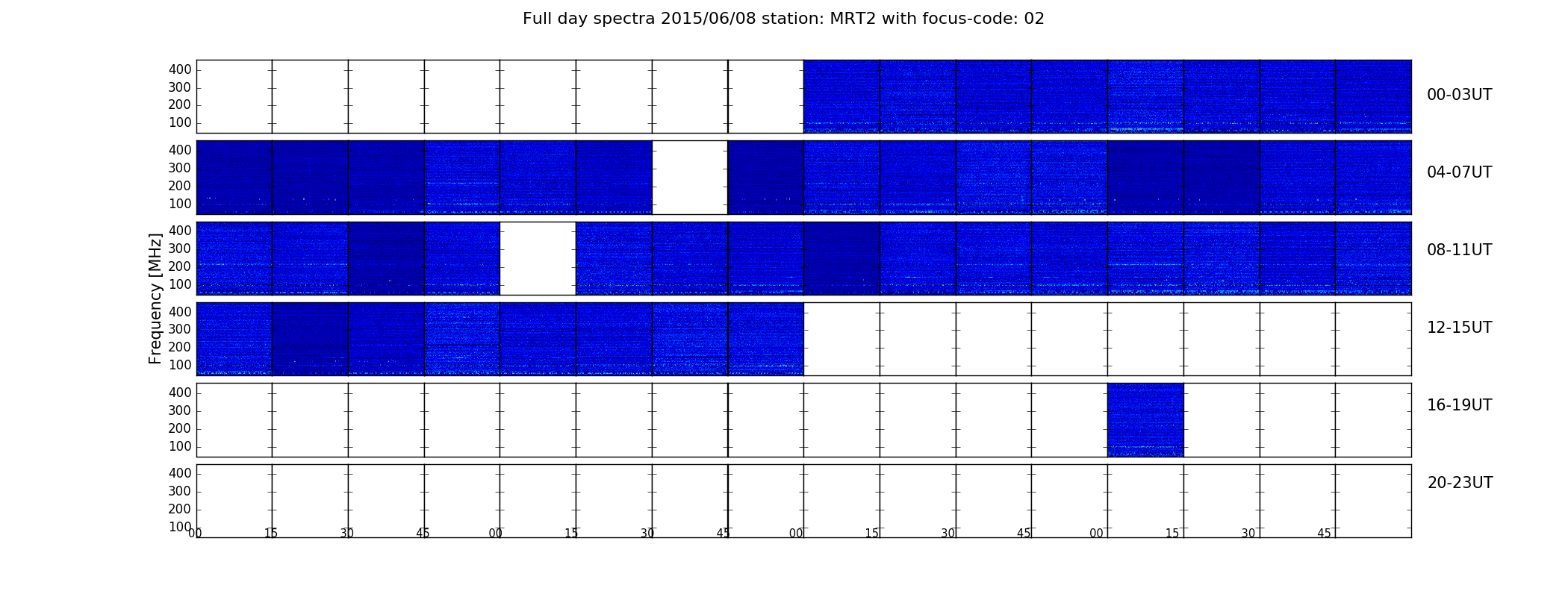 Full day spectra 2015/06/08 station: MRT2 with focus-code: 02

Frequency [MHz]

400
300
200
100
00-03UT

400
300
200
100
04-07UT

400
300
200
100
08-11UT

400
300
200
100
12-15UT

400
300
200
100
16-19UT

400
300
200
100
20-23UT

00 15 30 45 00 15 30 45 00 15 30 45 00 15 30 45